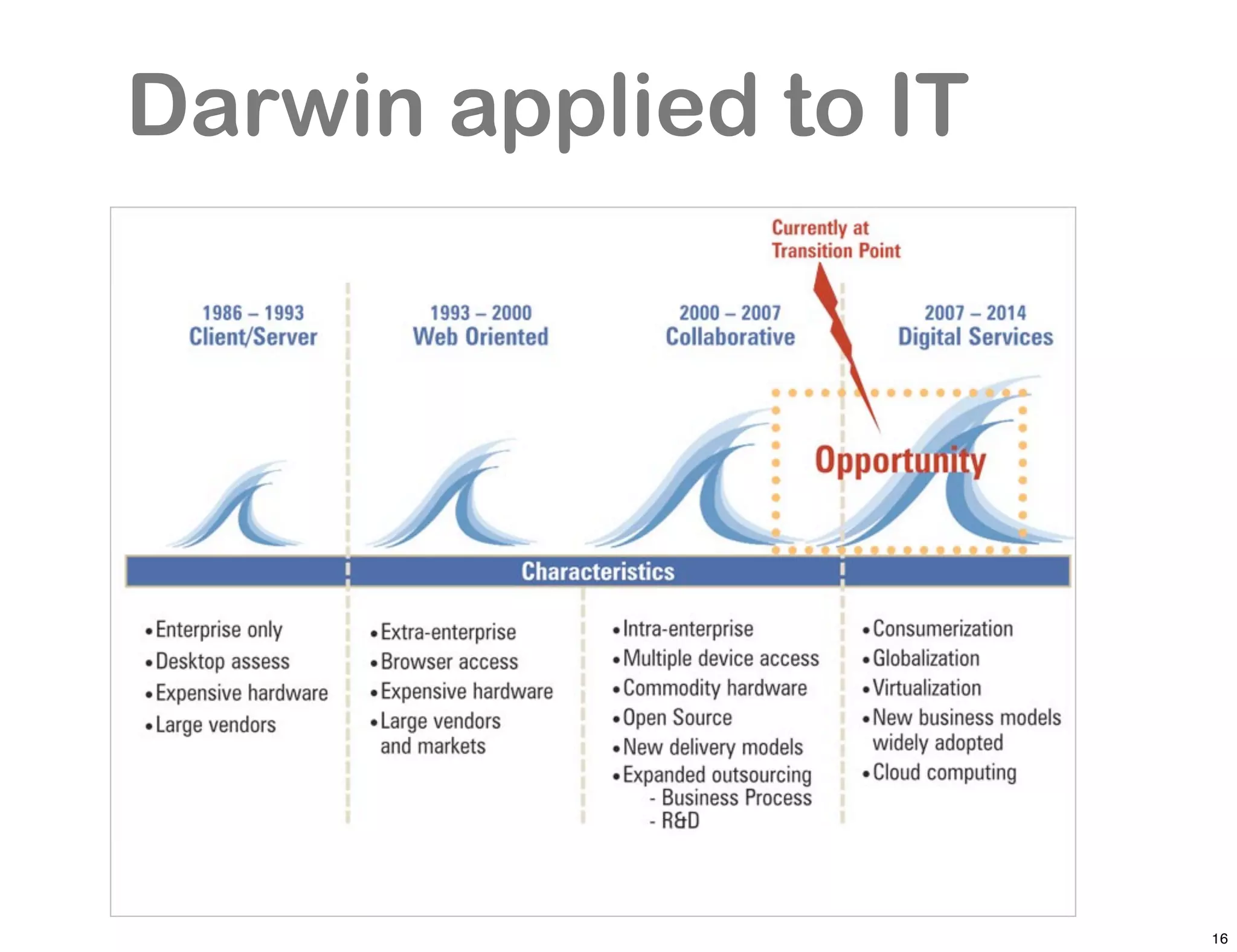 Darwin applied to IT

Currently at Transition Point

1986 – 1993
Client/Server

1993 – 2000
Web Oriented

2000 – 2007
Collaborative

2007 – 2014
Digital Services

Opportunity

Characteristics

• Enterprise only
• Desktop assess
• Expensive hardware
• Large vendors

• Extra-enterprise
• Browser access
• Expensive hardware
• Large vendors and markets

• Intra-enterprise
• Multiple device access
• Commodity hardware
• Open Source
• New delivery models
• Expanded outsourcing
- Business Process
- R&D

• Consumerization
• Globalization
• Virtualization
• New business models widely adopted
• Cloud computing

16